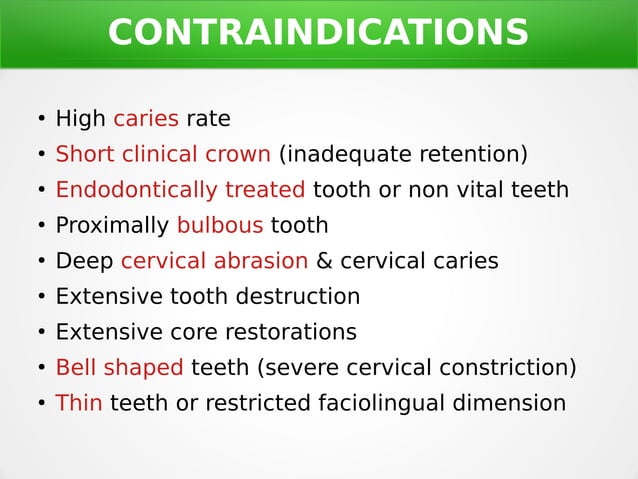 CONTRAINDICATIONS

• High caries rate
• Short clinical crown (inadequate retention)
• Endodontically treated tooth or non vital teeth
• Proximally bulbous tooth
• Deep cervical abrasion & cervical caries
• Extensive tooth destruction
• Extensive core restorations
• Bell shaped teeth (severe cervical constriction)
• Thin teeth or restricted faciolingual dimension